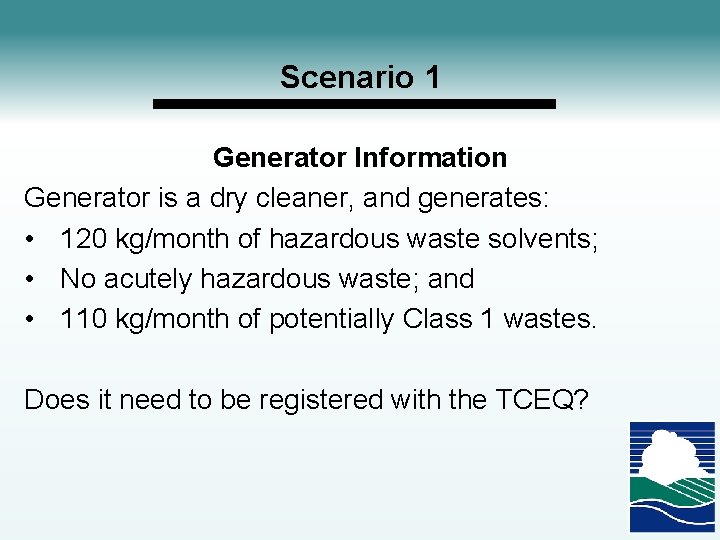 Scenario 1

Generator Information

Generator is a dry cleaner, and generates:

• 120 kg/month of hazardous waste solvents;
• No acutely hazardous waste; and
• 110 kg/month of potentially Class 1 wastes.

Does it need to be registered with the TCEQ?